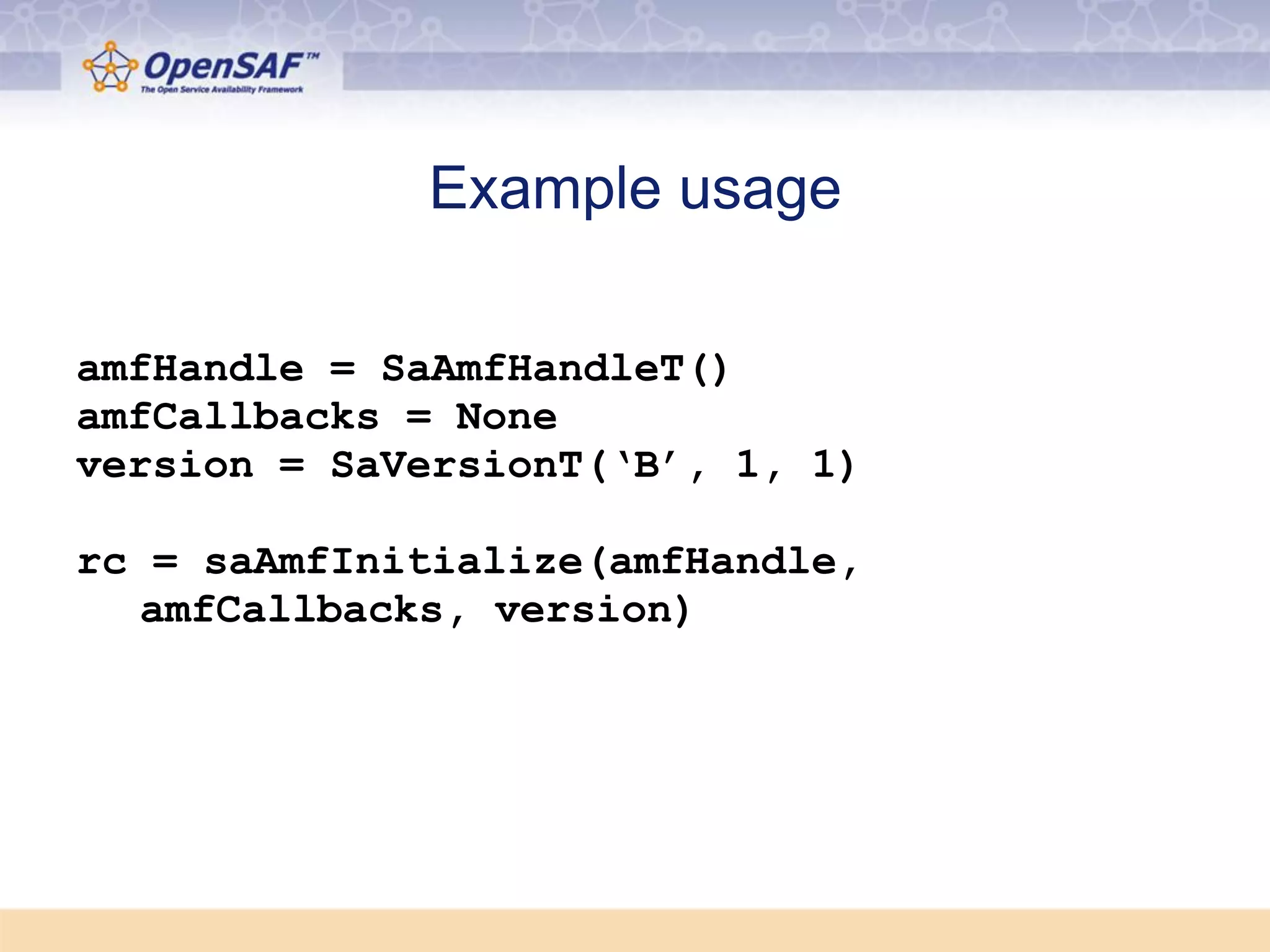 OpenSAF™
The Open Service Availability Framework

Example usage

amfHandle = SaAmfHandleT()
amfCallbacks = None
version = SaVersionT(‘B’, 1, 1)

rc = saAmfInitialize(amfHandle,
  amfCallbacks, version)